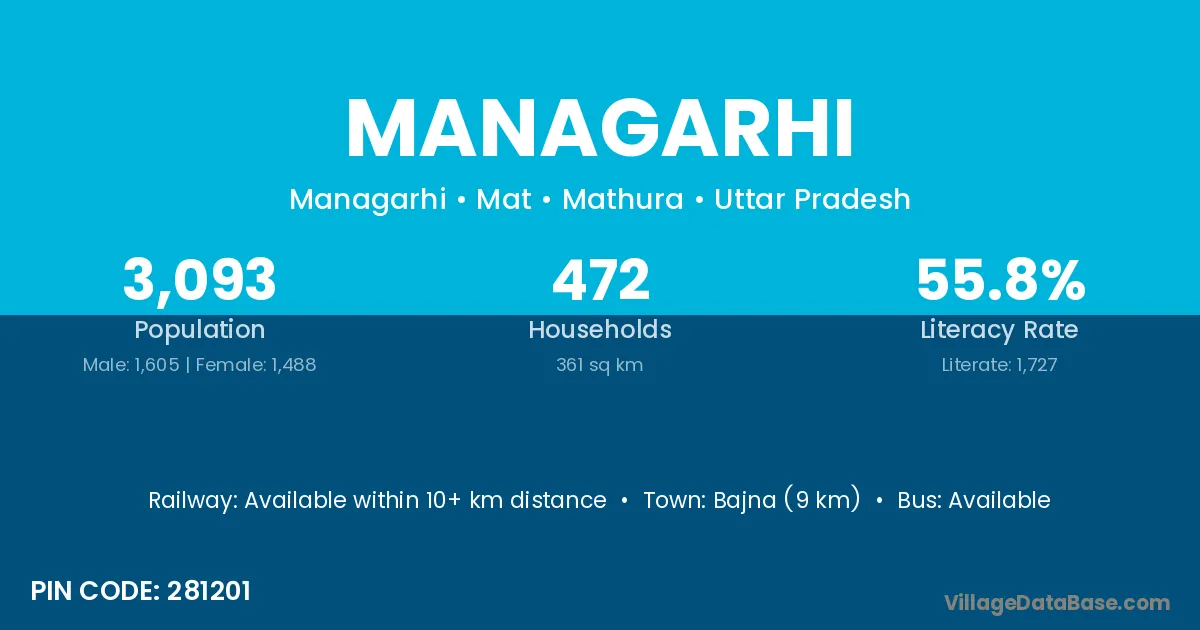 MANAGARHI

Managarhi • Mat • Mathura • Uttar Pradesh

3,093
Population
Male: 1,605 | Female: 1,488

472
Households
361 sq km

55.8%
Literacy Rate
Literate: 1,727

Railway: Available within 10+ km distance • Town: Bajna (9 km) • Bus: Available

PIN CODE: 281201

VillageDataBase.com